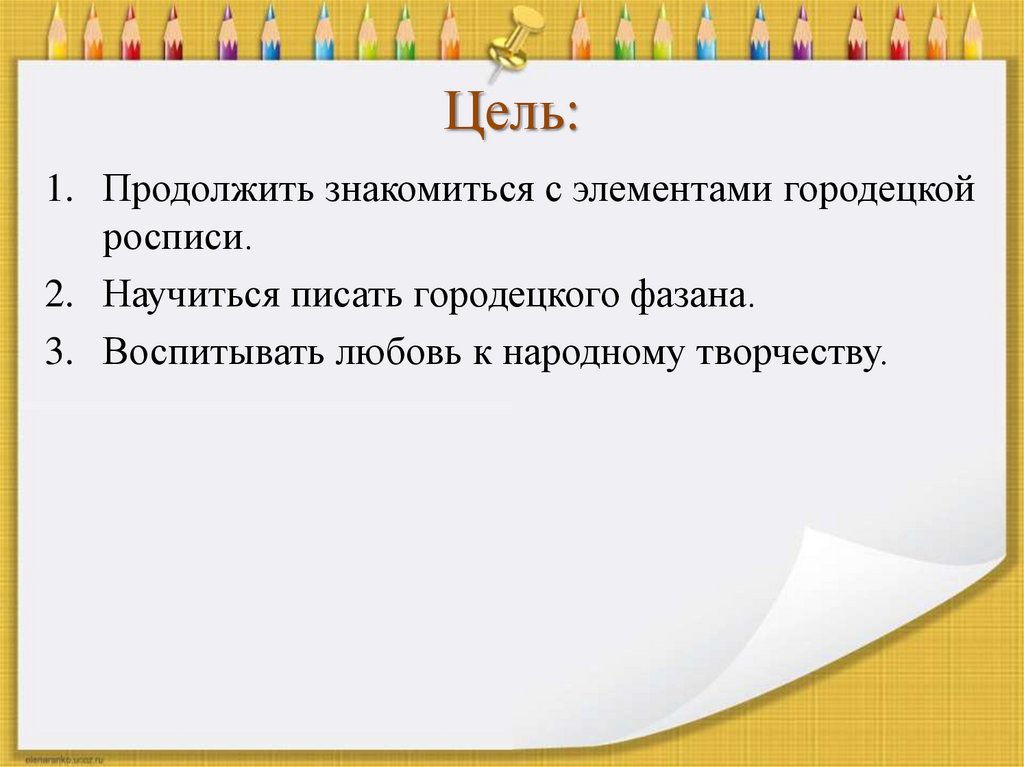 Цель:

1. Продолжить знакомиться с элементами городецкой росписи.
2. Научиться писать городецкого фазана.
3. Воспитывать любовь к народному творчеству.

elenaranko.ucoz.ru